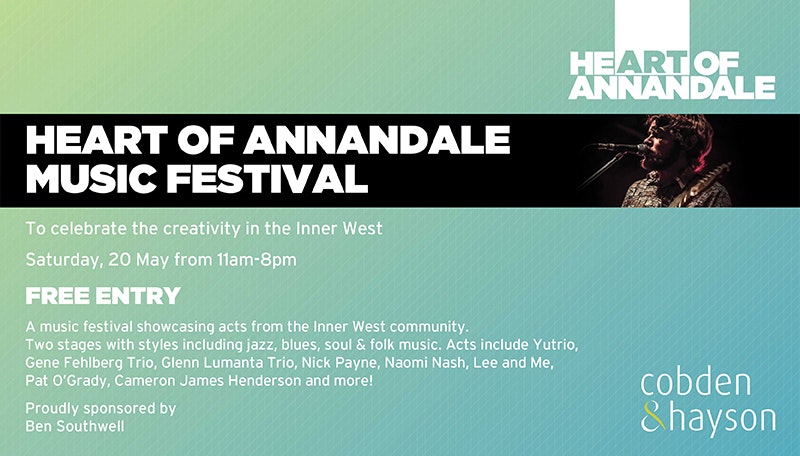 HEART OF ANNANDALE

HEART OF ANNANDALE MUSIC FESTIVAL

To celebrate the creativity in the Inner West

Saturday, 20 May from 11am-8pm

FREE ENTRY

A music festival showcasing acts from the Inner West community. Two stages with styles including jazz, blues, soul & folk music. Acts include Yutrio, Gene Fehlberg Trio, Glenn Lumanta Trio, Nick Payne, Naomi Nash, Lee and Me, Pat O'Grady, Cameron James Henderson and more!

Proudly sponsored by Ben Southwell

cobden & hayson